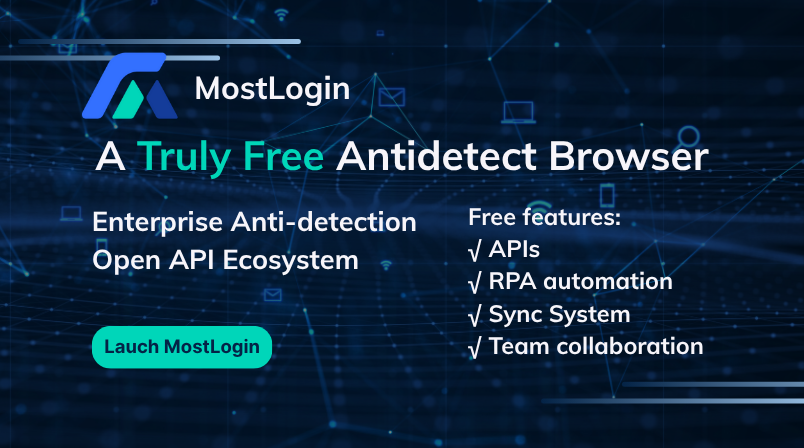 MostLogin

A Truly Free Antidetect Browser

Enterprise Anti-detection
Open API Ecosystem

Lauch MostLogin

Free features:
√ APIs
√ RPA automation
√ Sync System
√ Team collaboration